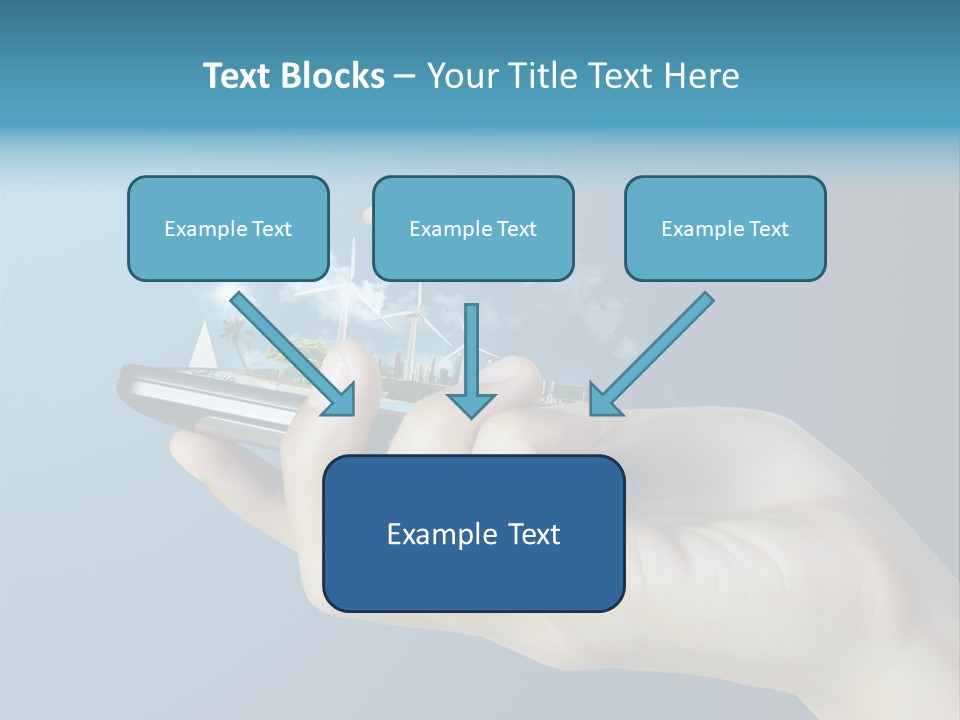 Text Blocks – Your Title Text Here

Example Text

Example Text

Example Text

Example Text